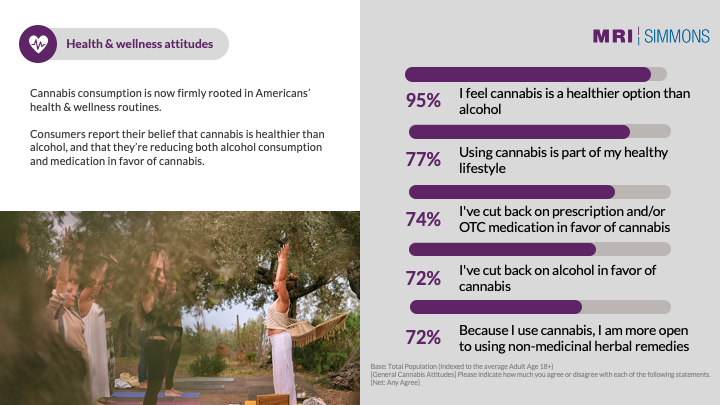 Health & wellness attitudes

Cannabis consumption is now firmly rooted in Americans' health & wellness routines.

Consumers report their belief that cannabis is healthier than alcohol, and that they're reducing both alcohol consumption and medication in favor of cannabis.

MRI | SIMMONS

95% I feel cannabis is a healthier option than alcohol

77% Using cannabis is part of my healthy lifestyle

74% I've cut back on prescription and/or OTC medication in favor of cannabis

72% I've cut back on alcohol in favor of cannabis

72% Because I use cannabis, I am more open to using non-medicinal herbal remedies

Base: Total Population (Indexed to the average Adult Age 18+)
[General Cannabis Attitudes] Please indicate how much you agree or disagree with each of the following statements.
[Net: Any Agree]